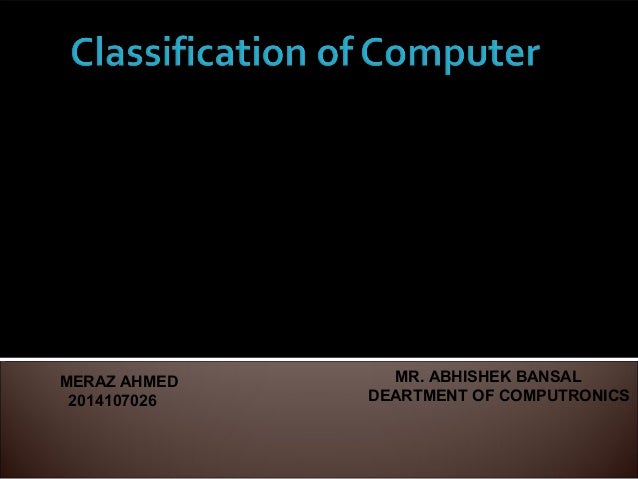 Classification of Computer

MERAZ AHMED
2014107026

MR. ABHISHEK BANSAL
DEARTMENT OF COMPUTRONICS